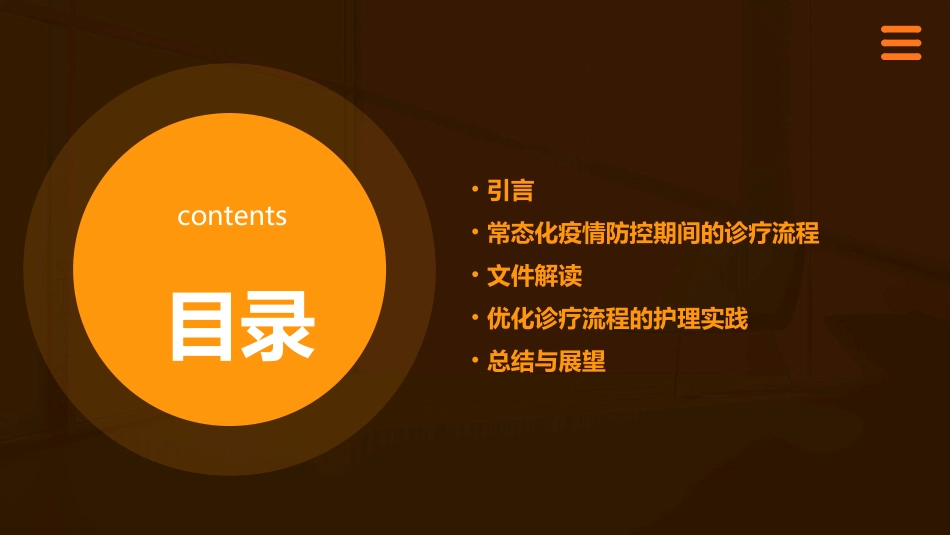 contents

目录

• 引言
• 常态化疫情防控期间的诊疗流程
• 文件解读
• 优化诊疗流程的护理实践
• 总结与展望